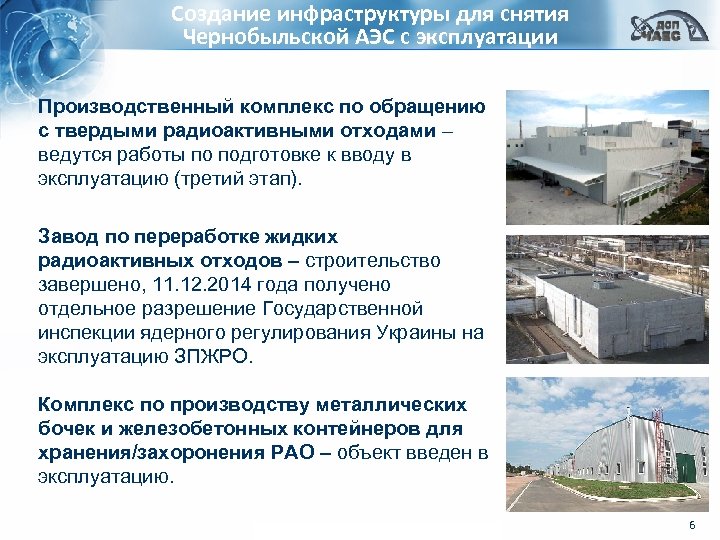 Создание инфраструктуры для снятия Чернобыльской АЭС с эксплуатации

ДСП ЧАЭС

Производственный комплекс по обращению с твердыми радиоактивными отходами – ведутся работы по подготовке к вводу в эксплуатацию (третий этап).

Завод по переработке жидких радиоактивных отходов – строительство завершено, 11.12.2014 года получено отдельное разрешение Государственной инспекции ядерного регулирования Украины на эксплуатацию ЗПЖРО.

Комплекс по производству металлических бочек и железобетонных контейнеров для хранения/захоронения РАО – объект введен в эксплуатацию.

6